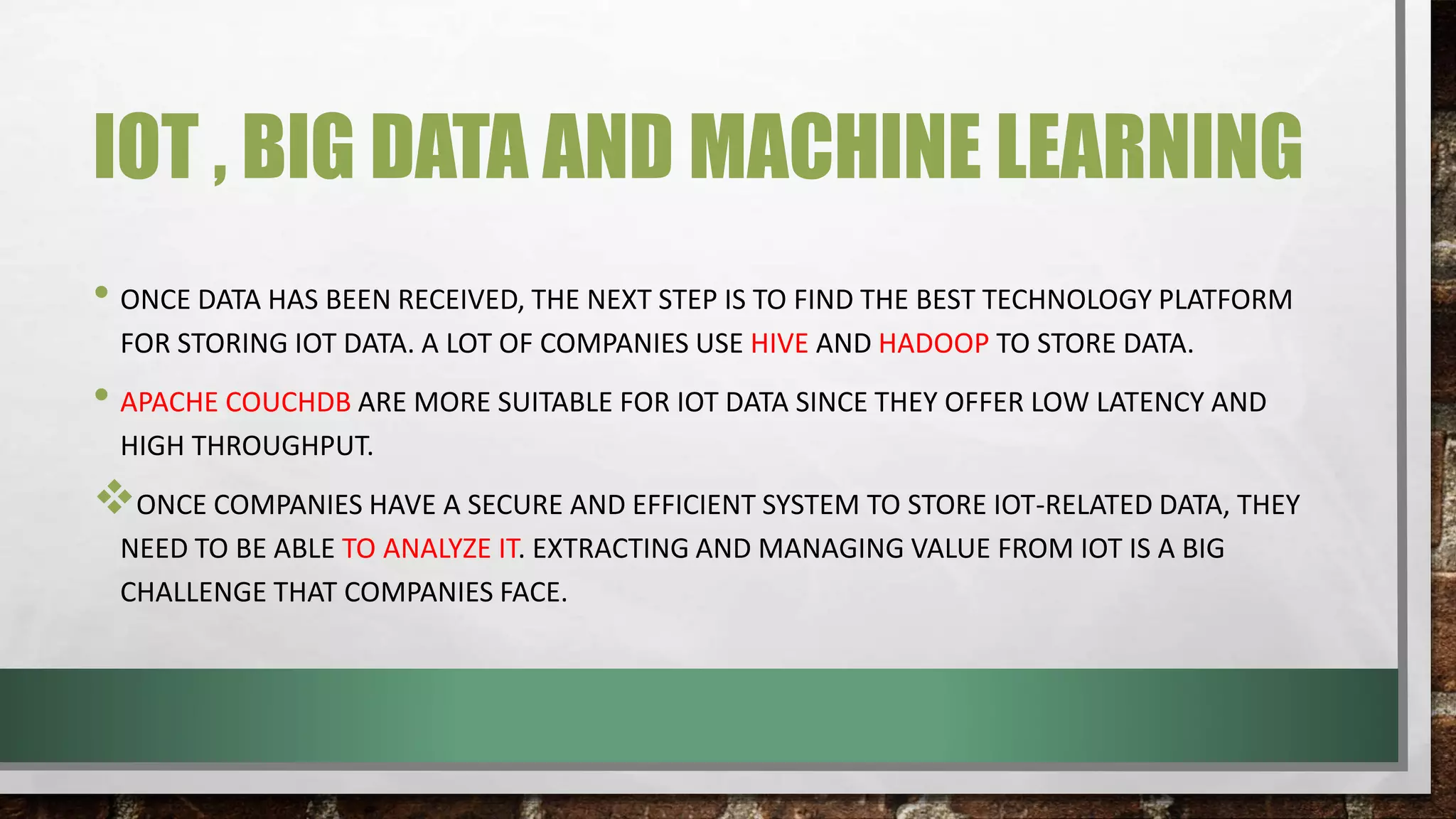 IOT , BIG DATA AND MACHINE LEARNING

• ONCE DATA HAS BEEN RECEIVED, THE NEXT STEP IS TO FIND THE BEST TECHNOLOGY PLATFORM FOR STORING IOT DATA. A LOT OF COMPANIES USE HIVE AND HADOOP TO STORE DATA.

• APACHE COUCHDB ARE MORE SUITABLE FOR IOT DATA SINCE THEY OFFER LOW LATENCY AND HIGH THROUGHPUT.

❖ ONCE COMPANIES HAVE A SECURE AND EFFICIENT SYSTEM TO STORE IOT-RELATED DATA, THEY NEED TO BE ABLE TO ANALYZE IT. EXTRACTING AND MANAGING VALUE FROM IOT IS A BIG CHALLENGE THAT COMPANIES FACE.